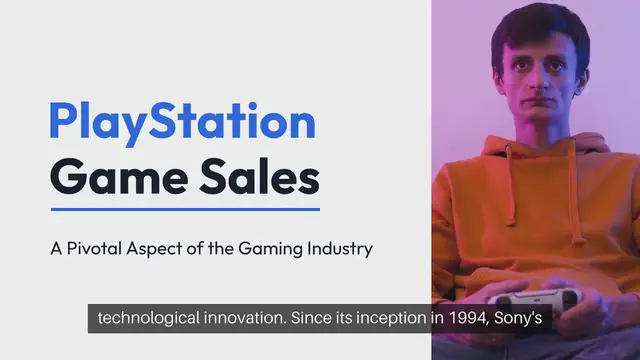 PlayStation
Game Sales

A Pivotal Aspect of the Gaming Industry

technological innovation. Since its inception in 1994, Sony's